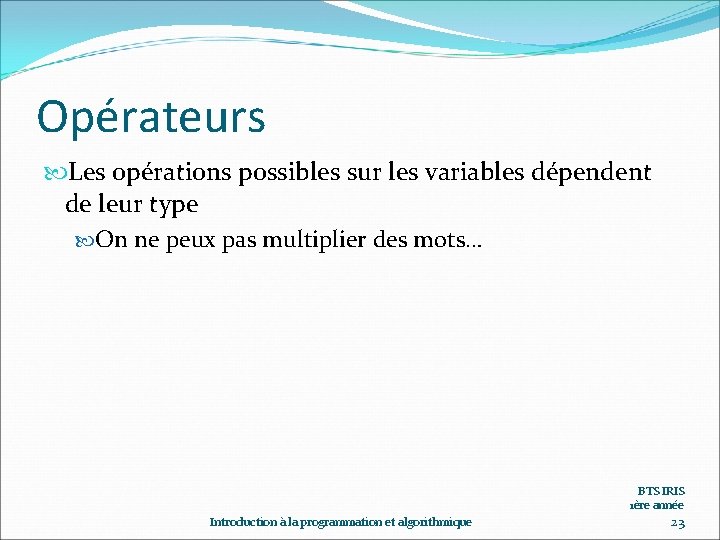 Opérateurs

Les opérations possibles sur les variables dépendent de leur type

On ne peux pas multiplier des mots…

BTS IRIS
1ère année

Introduction à la programmation et algorithmique

23